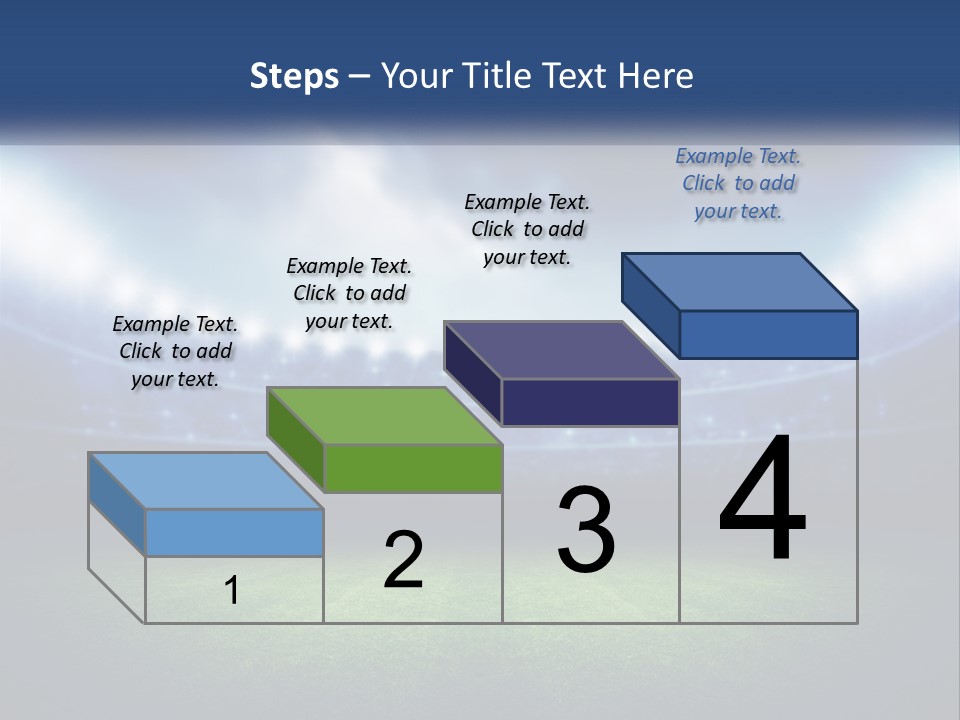 Steps – Your Title Text Here

Example Text. Click to add your text.

Example Text. Click to add your text.

Example Text. Click to add your text.

Example Text. Click to add your text.

1

2

3

4